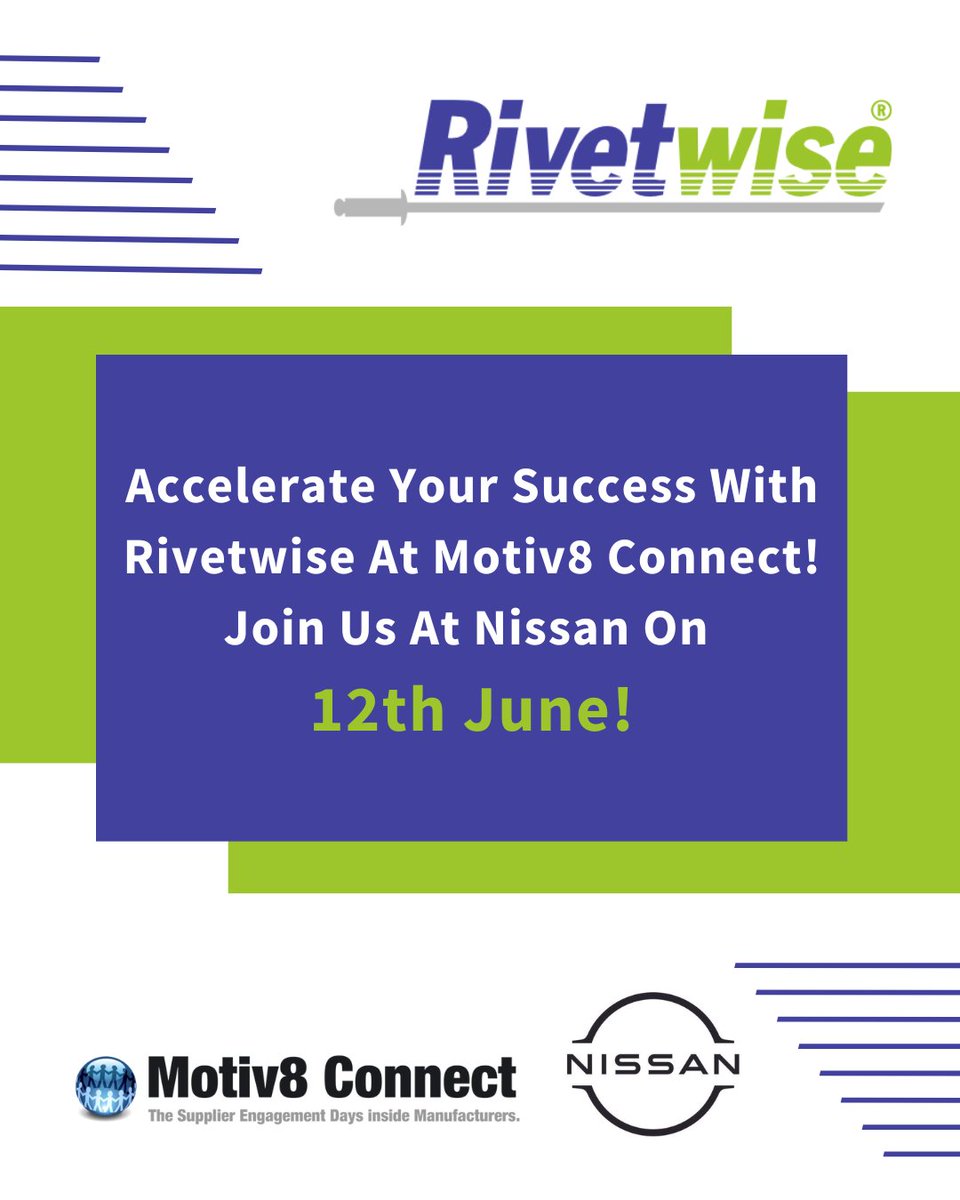 Rivetwise®

Accelerate Your Success With Rivetwise At Motiv8 Connect! Join Us At Nissan On

12th June!

Motiv8 Connect
The Supplier Engagement Days inside Manufacturers.

NISSAN